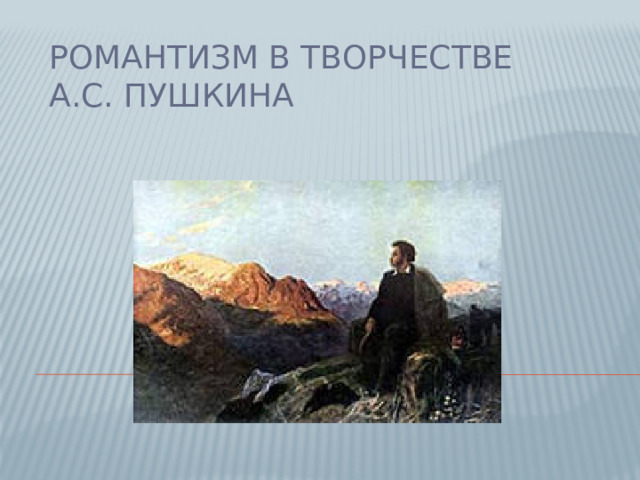 РОМАНТИЗМ В ТВОРЧЕСТВЕ А.С. ПУШКИНА